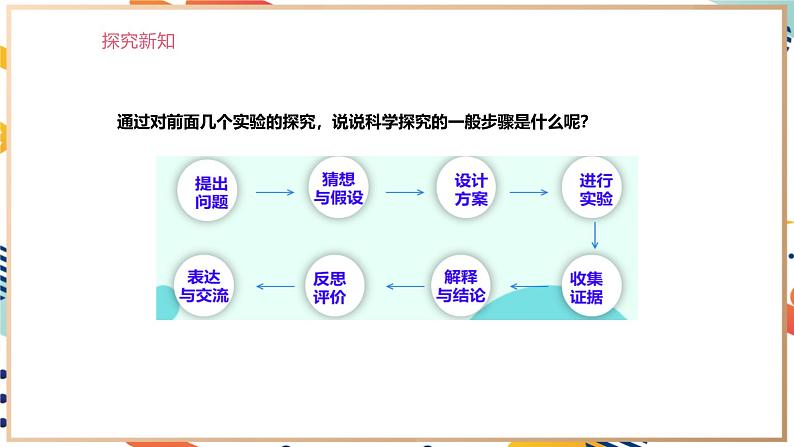 探究新知

通过对前面几个实验的探究，说说科学探究的一般步骤是什么呢？

提出问题

猜想与假设

设计方案

进行实验

收集证据

解释与结论

反思评价

表达与交流